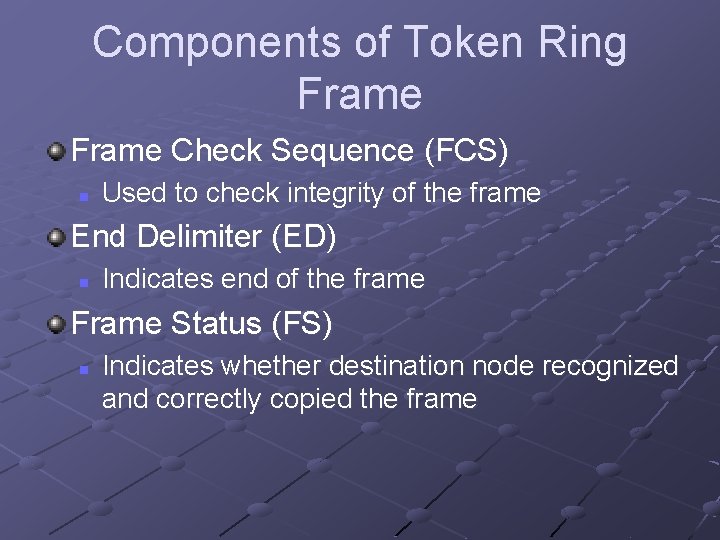 Components of Token Ring Frame

Frame Check Sequence (FCS)

Used to check integrity of the frame

End Delimiter (ED)

Indicates end of the frame

Frame Status (FS)

Indicates whether destination node recognized and correctly copied the frame